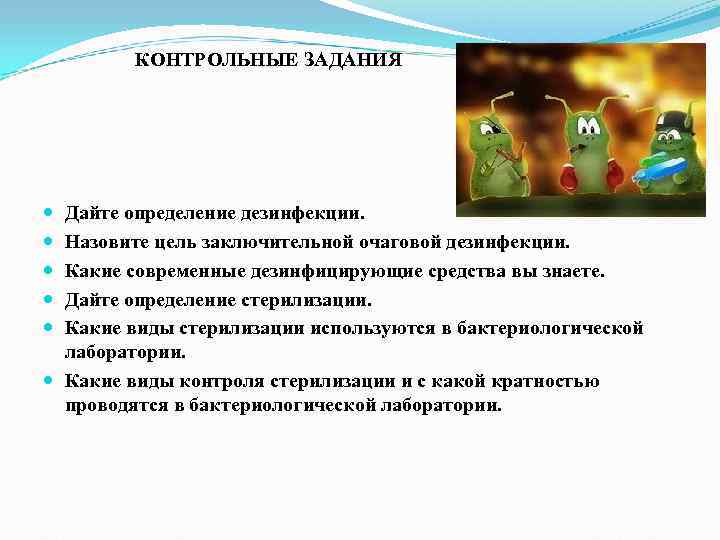 КОНТРОЛЬНЫЕ ЗАДАНИЯ

- Дайте определение дезинфекции.
- Назовите цель заключительной очаговой дезинфекции.
- Какие современные дезинфицирующие средства вы знаете.
- Дайте определение стерилизации.
- Какие виды стерилизации используются в бактериологической лаборатории.
- Какие виды контроля стерилизации и с какой кратностью проводятся в бактериологической лаборатории.